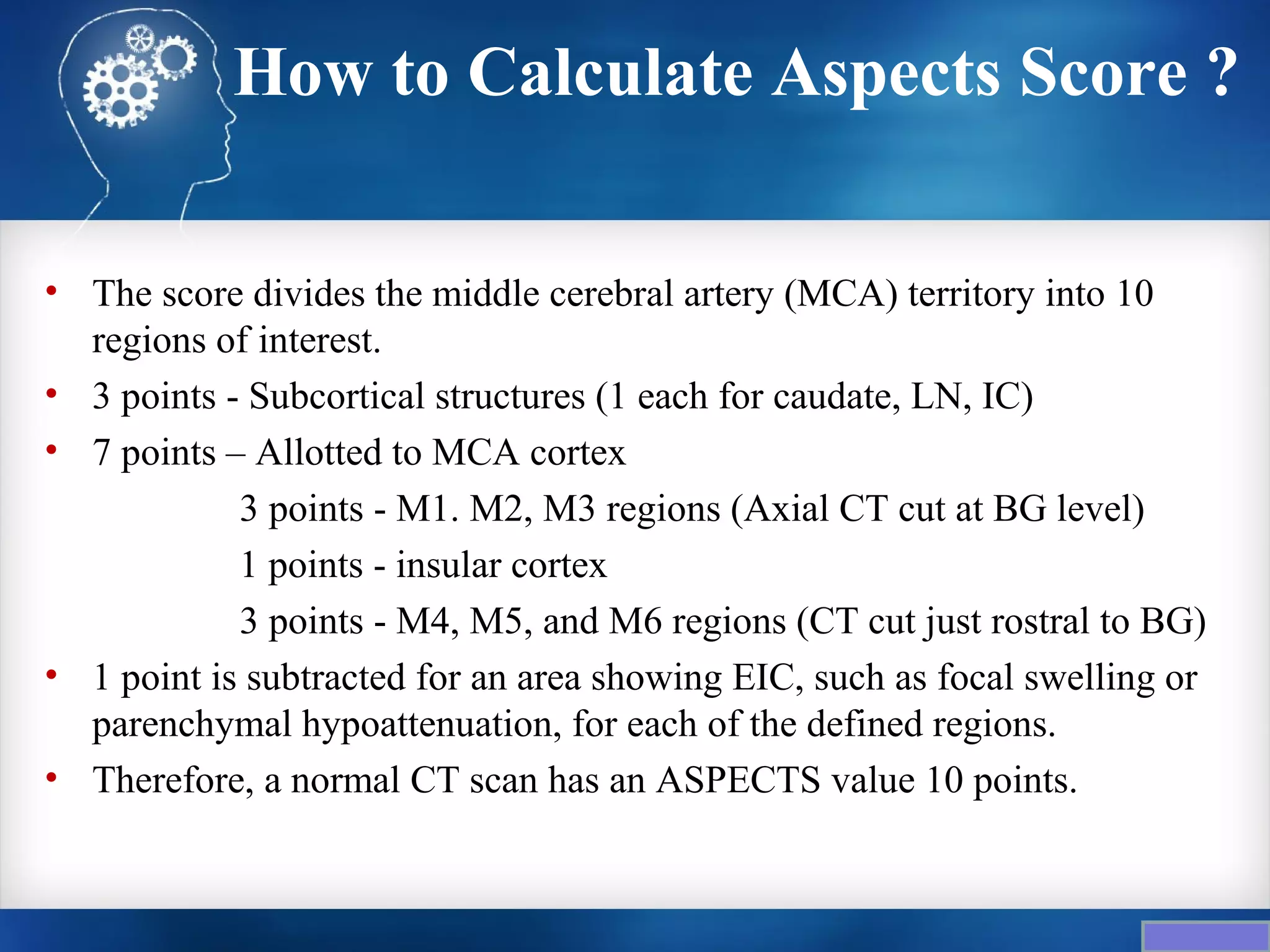 How to Calculate Aspects Score ?

• The score divides the middle cerebral artery (MCA) territory into 10 regions of interest.
• 3 points - Subcortical structures (1 each for caudate, LN, IC)
• 7 points – Allotted to MCA cortex

3 points - M1. M2, M3 regions (Axial CT cut at BG level)

1 points - insular cortex

3 points - M4, M5, and M6 regions (CT cut just rostral to BG)

• 1 point is subtracted for an area showing EIC, such as focal swelling or parenchymal hypoattenuation, for each of the defined regions.
• Therefore, a normal CT scan has an ASPECTS value 10 points.